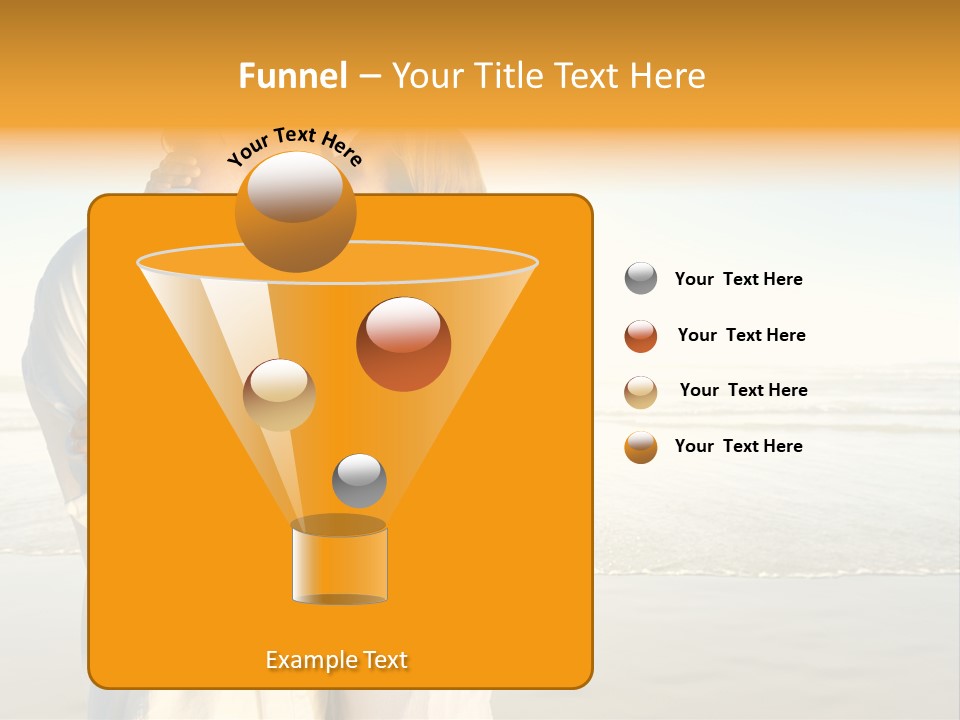 Funnel – Your Title Text Here

Your Text Here

Your Text Here

Your Text Here

Your Text Here

Your Text Here

Example Text